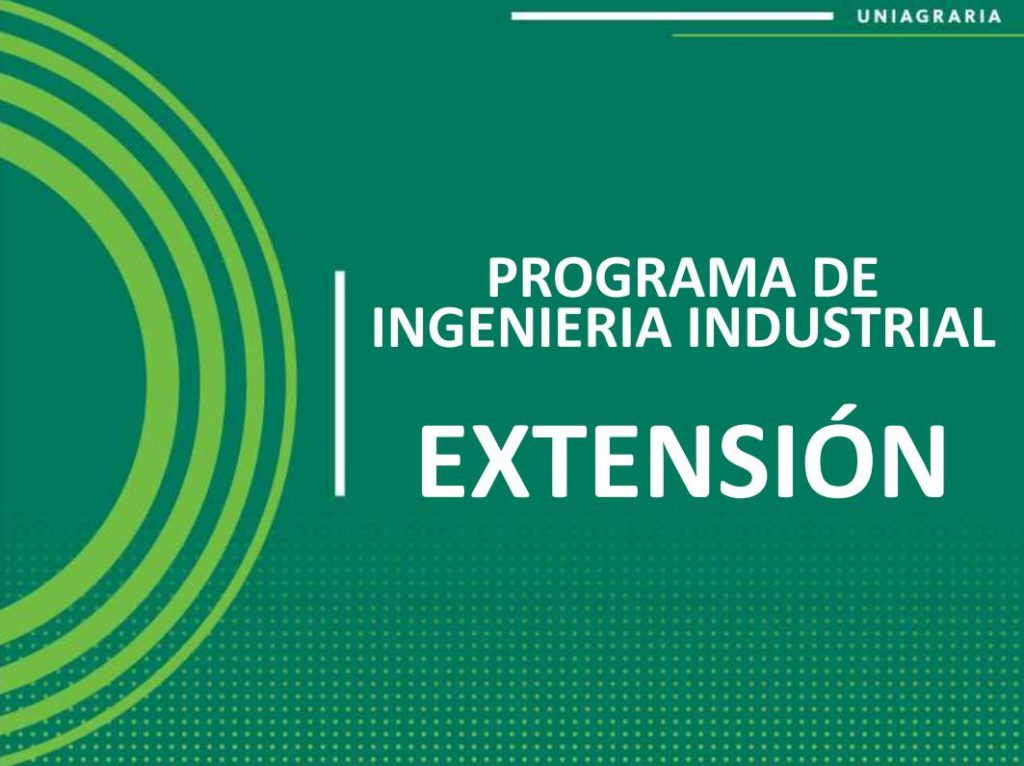 UNIAGRARIA

PROGRAMA DE INGENIERIA INDUSTRIAL

EXTENSIÓN